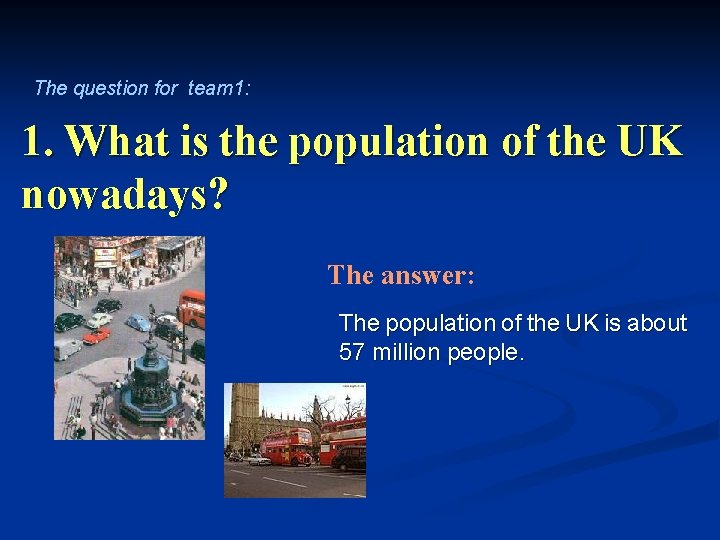 The question for team1:

1. What is the population of the UK nowadays?

The answer:

The population of the UK is about 57 million people.